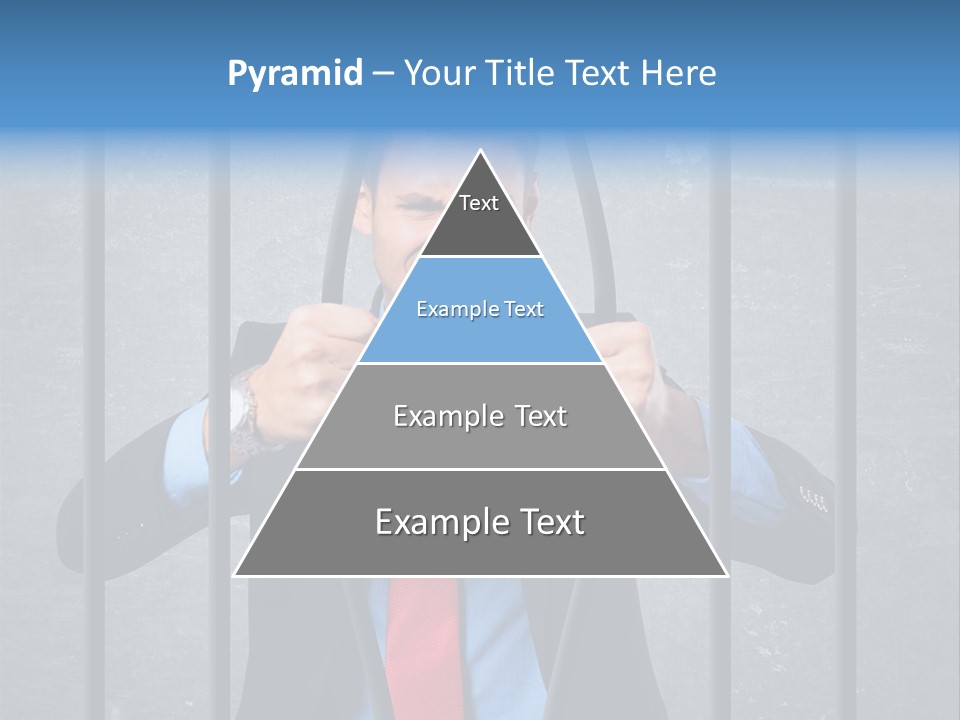 Pyramid – Your Title Text Here

Text

Example Text

Example Text

Example Text